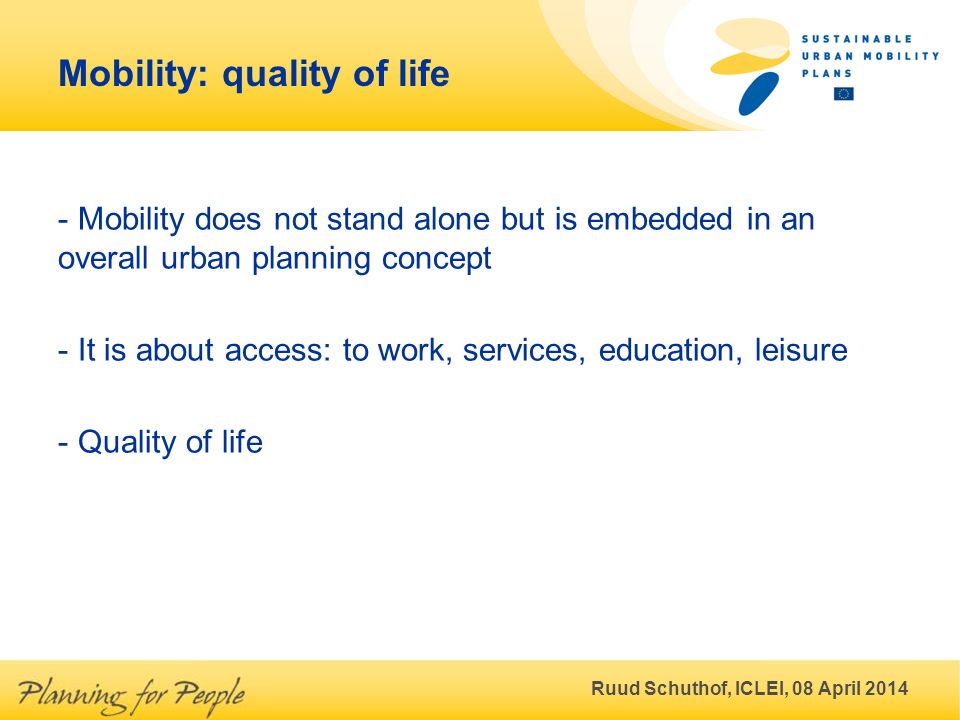 Mobility: quality of life

SUSTAINABLE URBAN MOBILITY PLANS

- Mobility does not stand alone but is embedded in an overall urban planning concept

- It is about access: to work, services, education, leisure

- Quality of life

Planning for People

Ruud Schuthof, ICLEI, 08 April 2014